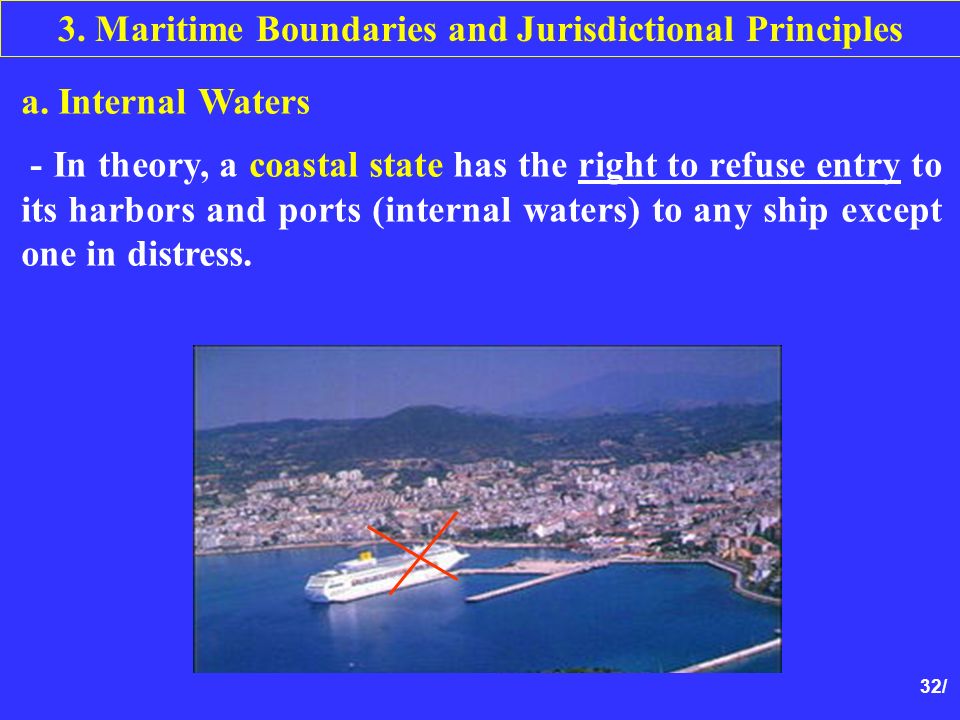 3. Maritime Boundaries and Jurisdictional Principles

a. Internal Waters

- In theory, a coastal state has the right to refuse entry to its harbors and ports (internal waters) to any ship except one in distress.

32/